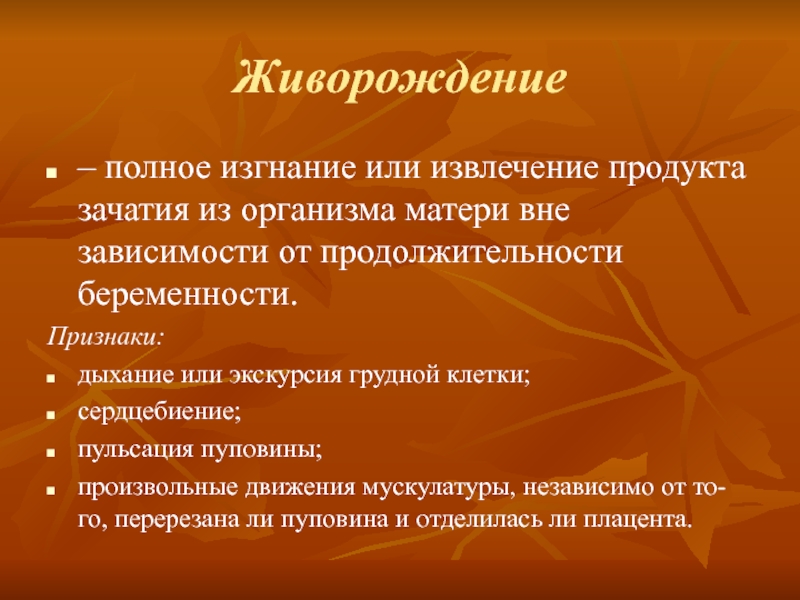 Живорождение

- – полное изгнание или извлечение продукта зачатия из организма матери вне зависимости от продолжительности беременности.

Признаки:

- дыхание или экскурсия грудной клетки;
- сердцебиение;
- пульсация пуповины;
- произвольные движения мускулатуры, независимо от того, перерезана ли пуповина и отделилась ли плацента.